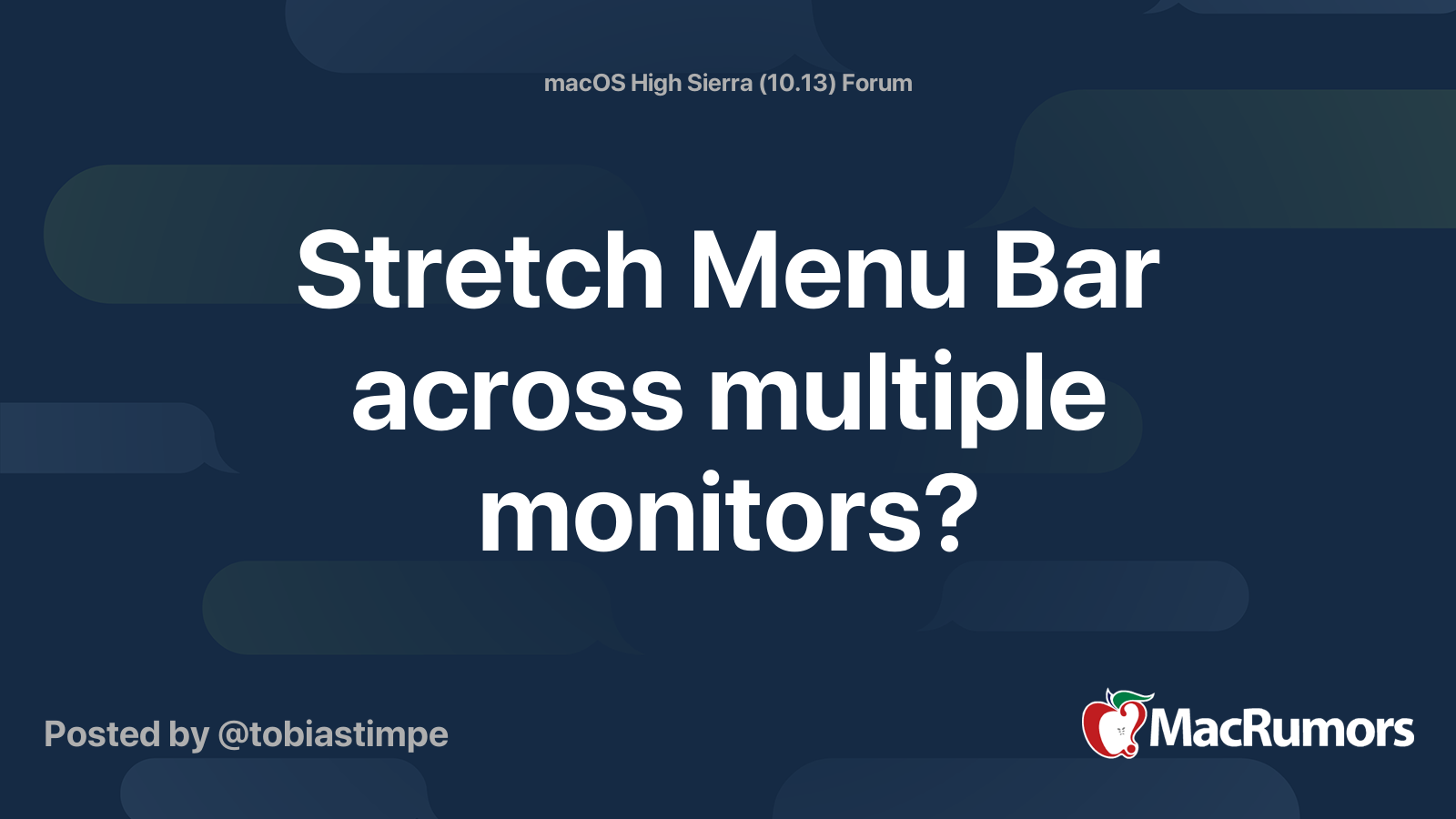 macOS High Sierra (10.13) Forum

Stretch Menu Bar across multiple monitors?

Posted by @tobiastimpe

MacRumors